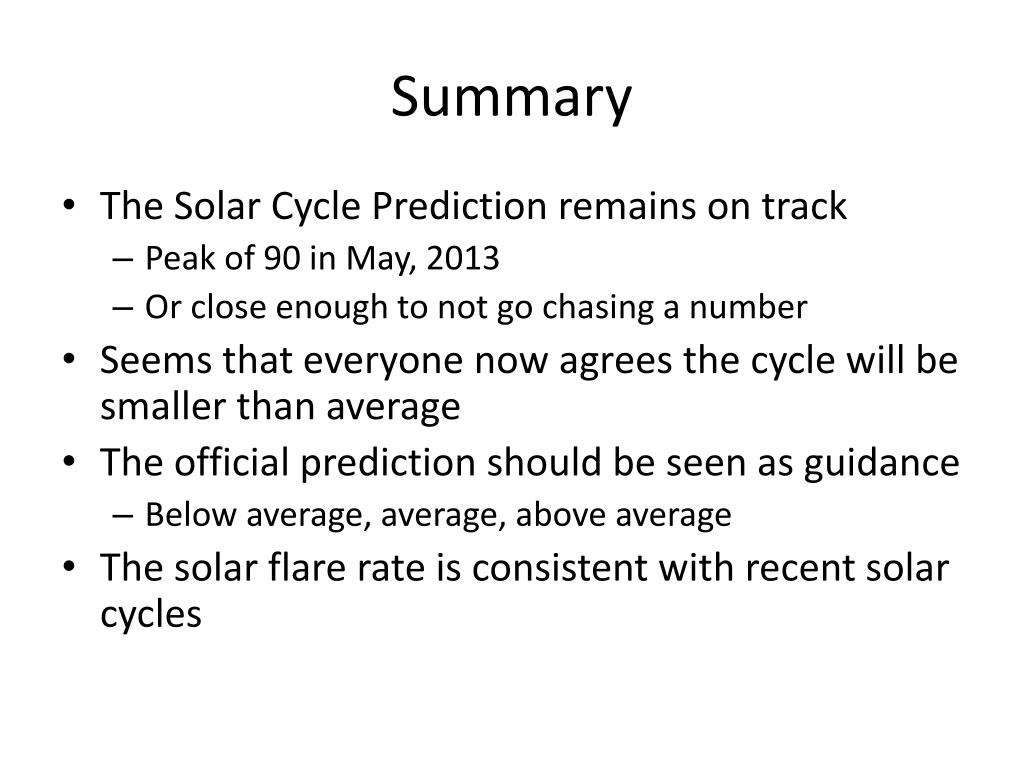 Summary

• The Solar Cycle Prediction remains on track
– Peak of 90 in May, 2013
– Or close enough to not go chasing a number
• Seems that everyone now agrees the cycle will be smaller than average
• The official prediction should be seen as guidance
– Below average, average, above average
• The solar flare rate is consistent with recent solar cycles